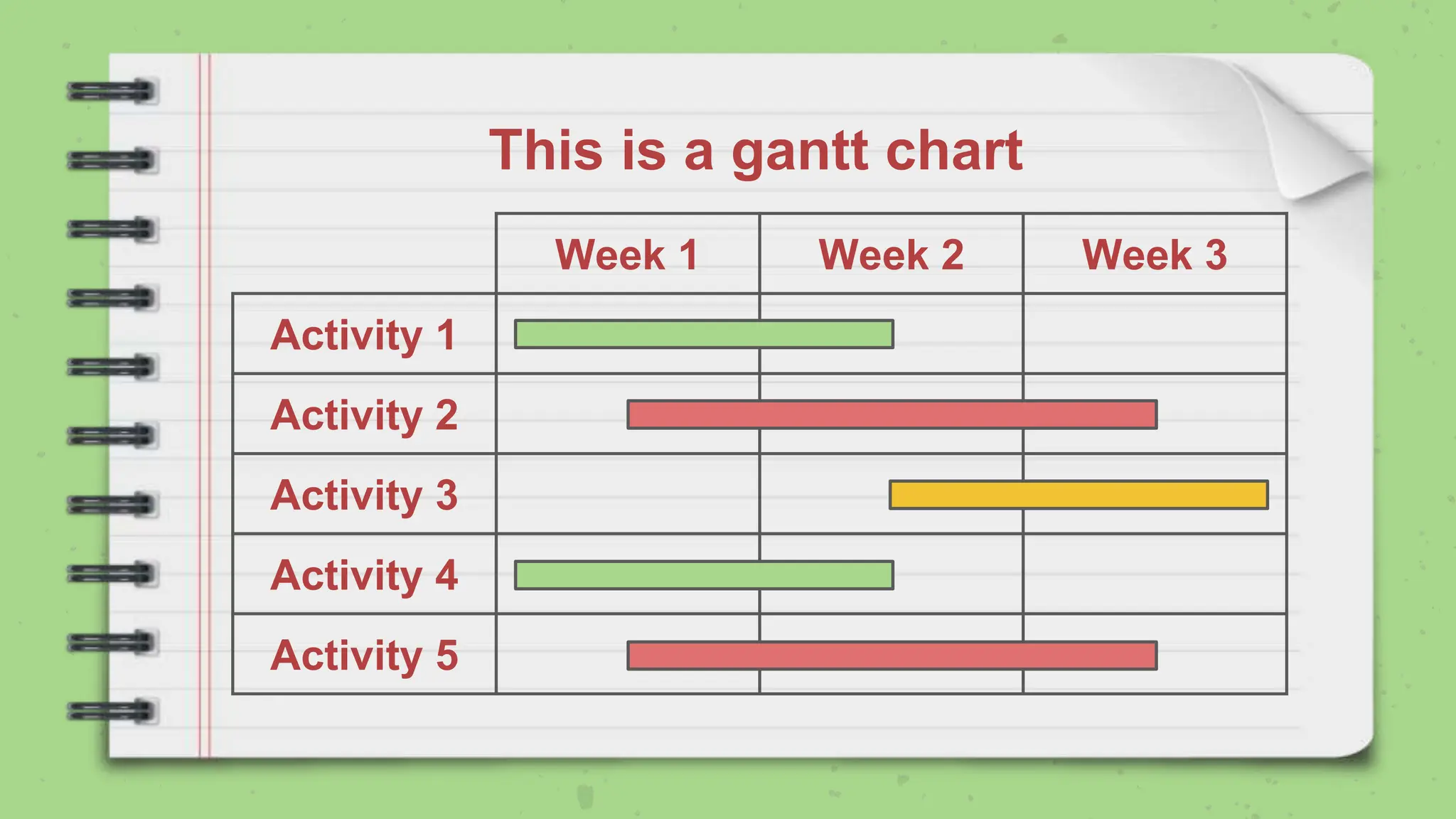 This is a gantt chart

| | Week 1 | Week 2 | Week 3 |
|---|---|---|---|
| Activity 1 | | | |
| Activity 2 | | | |
| Activity 3 | | | |
| Activity 4 | | | |
| Activity 5 | | | |